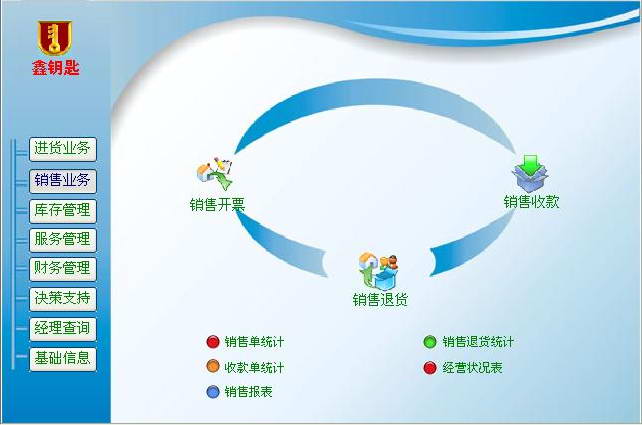 鑫钥匙

进货业务
销售业务
库存管理
服务管理
财务管理
决策支持
经理查询
基础信息

销售开票
销售收款
销售退货

销售单统计
收款单统计
销售报表

销售退货统计
经营状况表